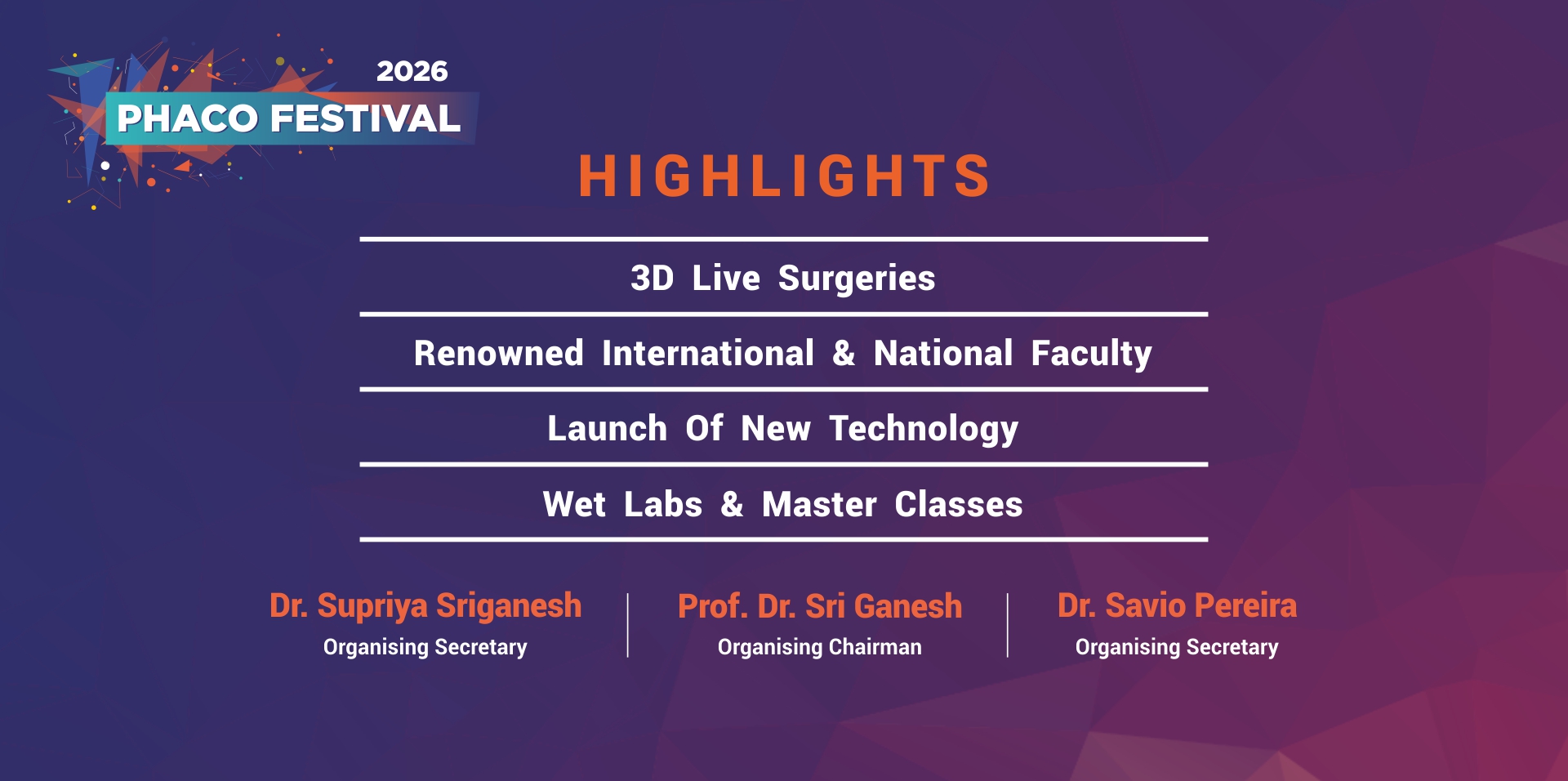 2026
PHACO FESTIVAL

HIGHLIGHTS

3D Live Surgeries

Renowned International & National Faculty

Launch Of New Technology

Wet Labs & Master Classes

Dr. Supriya Sriganesh
Organising Secretary

Prof. Dr. Sri Ganesh
Organising Chairman

Dr. Savio Pereira
Organising Secretary